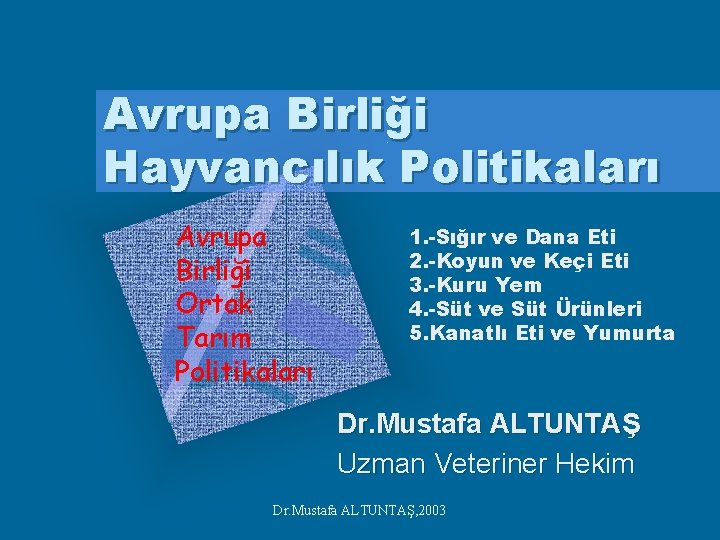 Avrupa Birliği
Hayvancılık Politikaları

Avrupa
Birliği
Ortak
Tarım
Politikaları

1.-Sığır ve Dana Eti
2.-Koyun ve Keçi Eti
3.-Kuru Yem
4.-Süt ve Süt Ürünleri
5.Kanatlı Eti ve Yumurta

Dr.Mustafa ALTUNTAŞ
Uzman Veteriner Hekim

Dr.Mustafa ALTUNTAŞ,2003